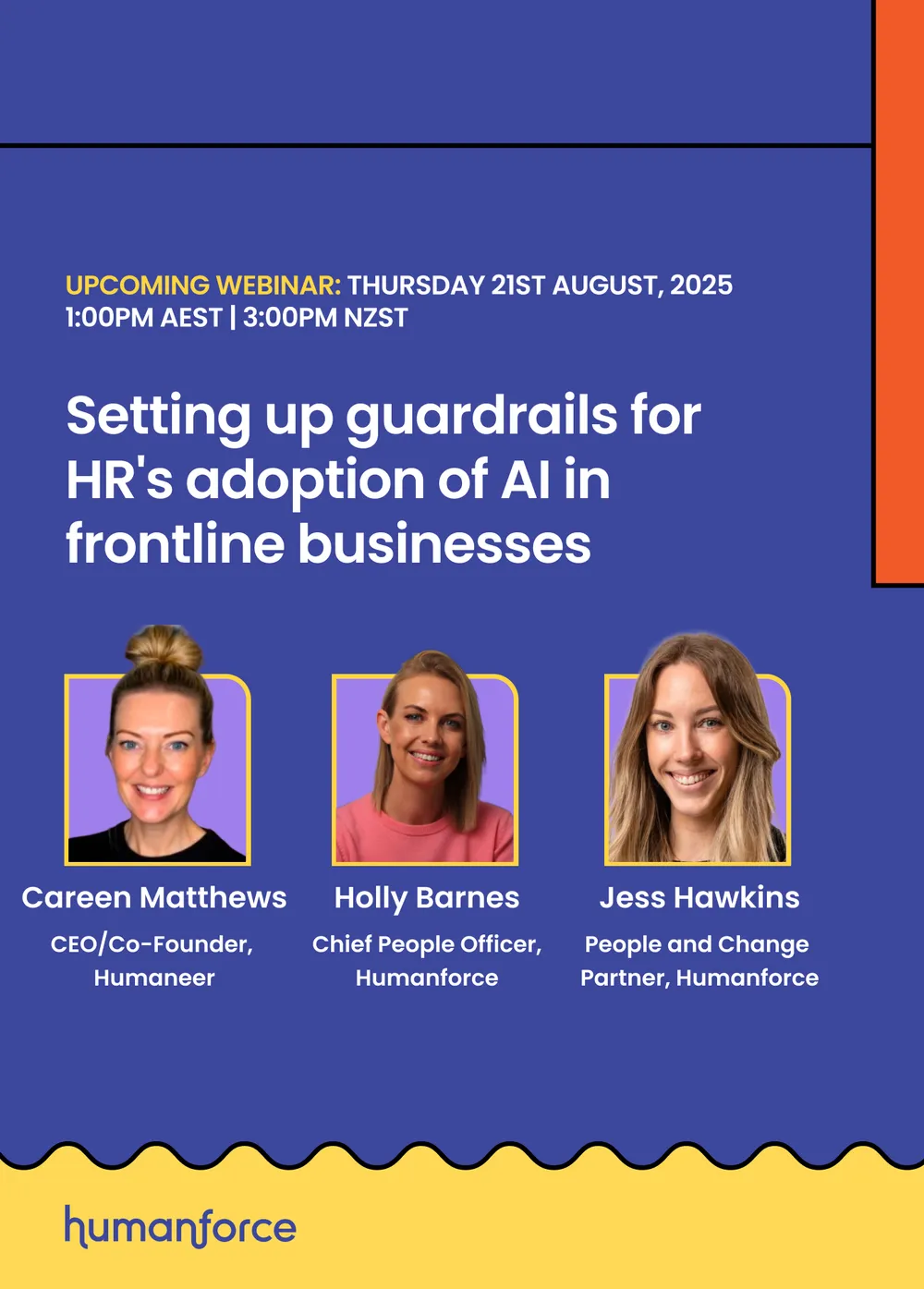 UPCOMING WEBINAR: THURSDAY 21ST AUGUST, 2025
1:00PM AEST | 3:00PM NZST

Setting up guardrails for HR's adoption of AI in frontline businesses

Careen Matthews
CEO/Co-Founder, Humaneer

Holly Barnes
Chief People Officer, Humanforce

Jess Hawkins
People and Change Partner, Humanforce

humanforce